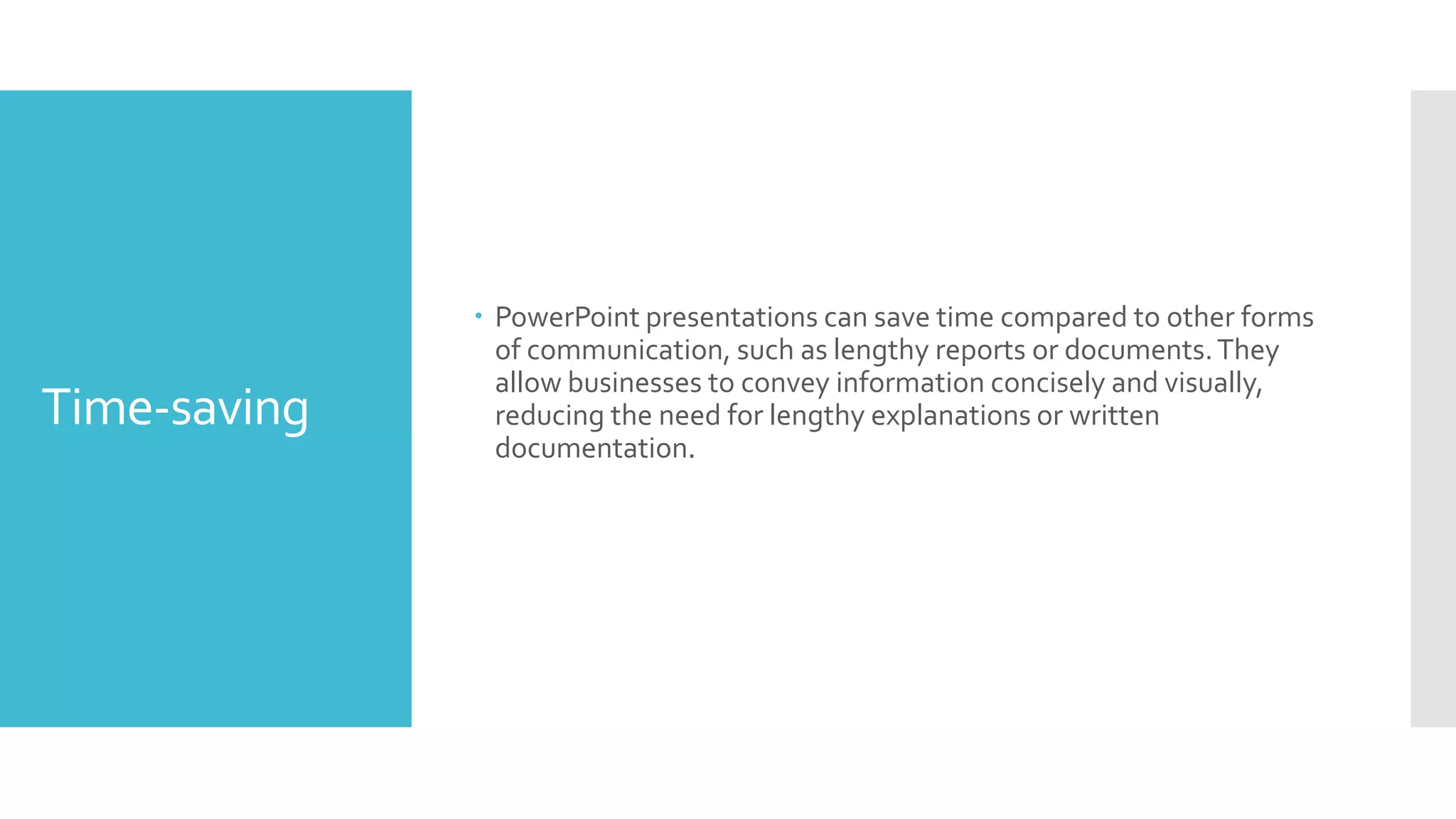 Time-saving

• PowerPoint presentations can save time compared to other forms of communication, such as lengthy reports or documents. They allow businesses to convey information concisely and visually, reducing the need for lengthy explanations or written documentation.